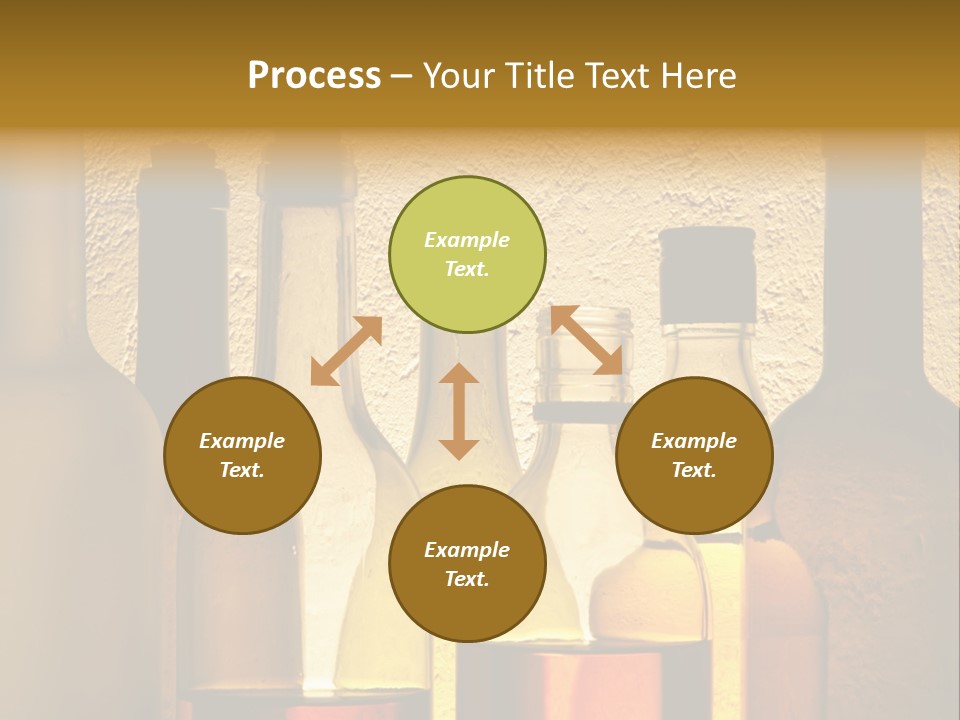 Process – Your Title Text Here

Example Text.

Example Text.

Example Text.

Example Text.